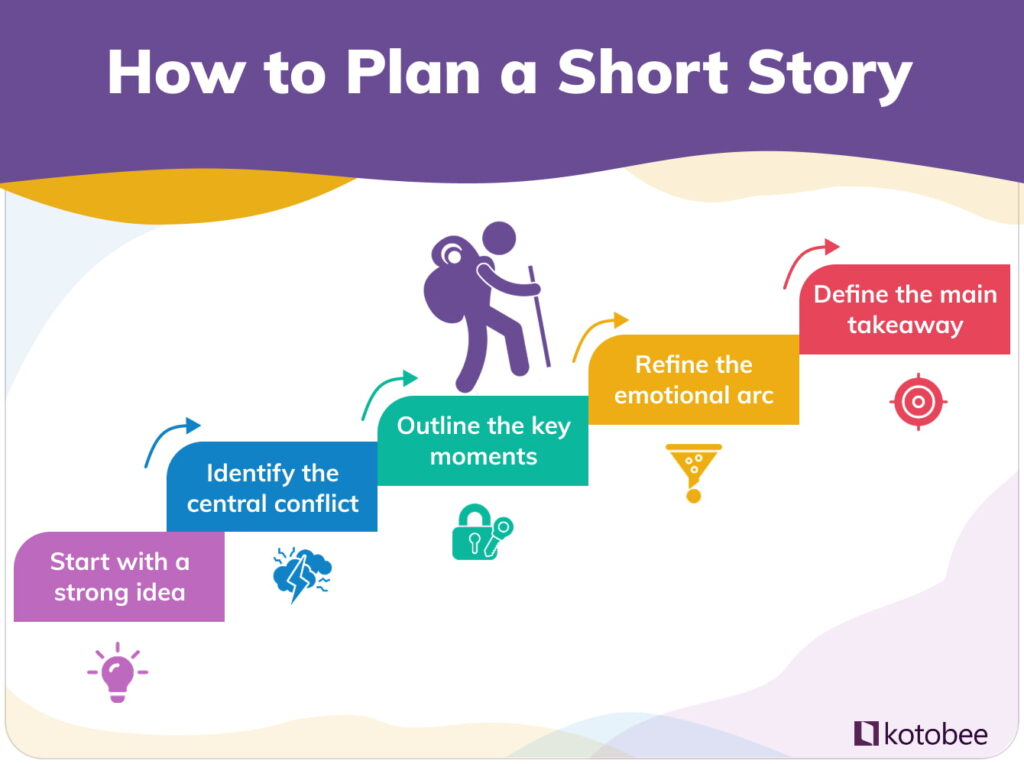 How to Plan a Short Story

Start with a strong idea

Identify the central conflict

Outline the key moments

Refine the emotional arc

Define the main takeaway

kotobee